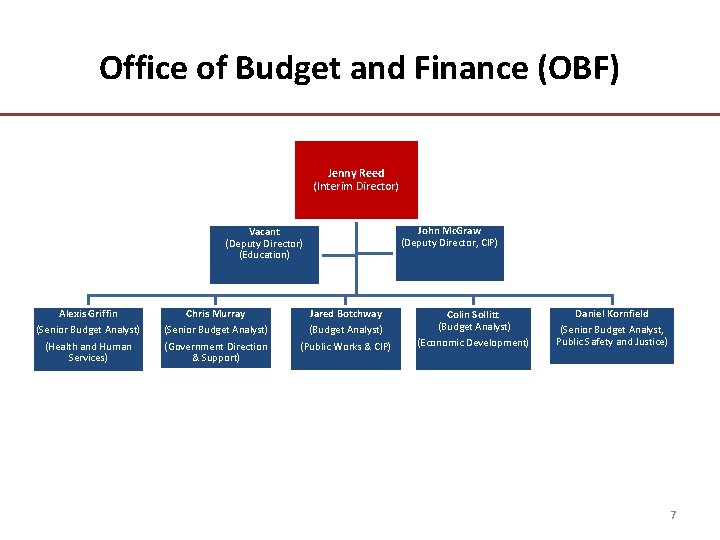 Office of Budget and Finance (OBF)

Jenny Reed
(Interim Director)

Vacant
(Deputy Director)
(Education)

John McGraw
(Deputy Director, CIP)

Alexis Griffin
(Senior Budget Analyst)
(Health and Human Services)

Chris Murray
(Senior Budget Analyst)
(Government Direction & Support)

Jared Botchway
(Budget Analyst)
(Public Works & CIP)

Colin Sollitt
(Budget Analyst)
(Economic Development)

Daniel Kornfield
(Senior Budget Analyst, Public Safety and Justice)

7